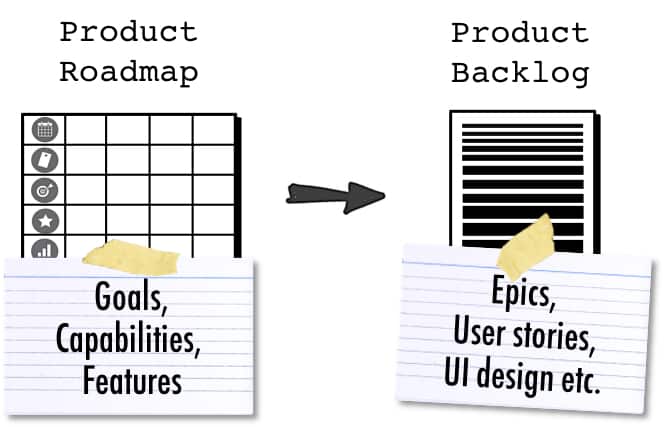 Product Roadmap

Goals, Capabilities, Features

Product Backlog

Epics, User stories, UI design etc.